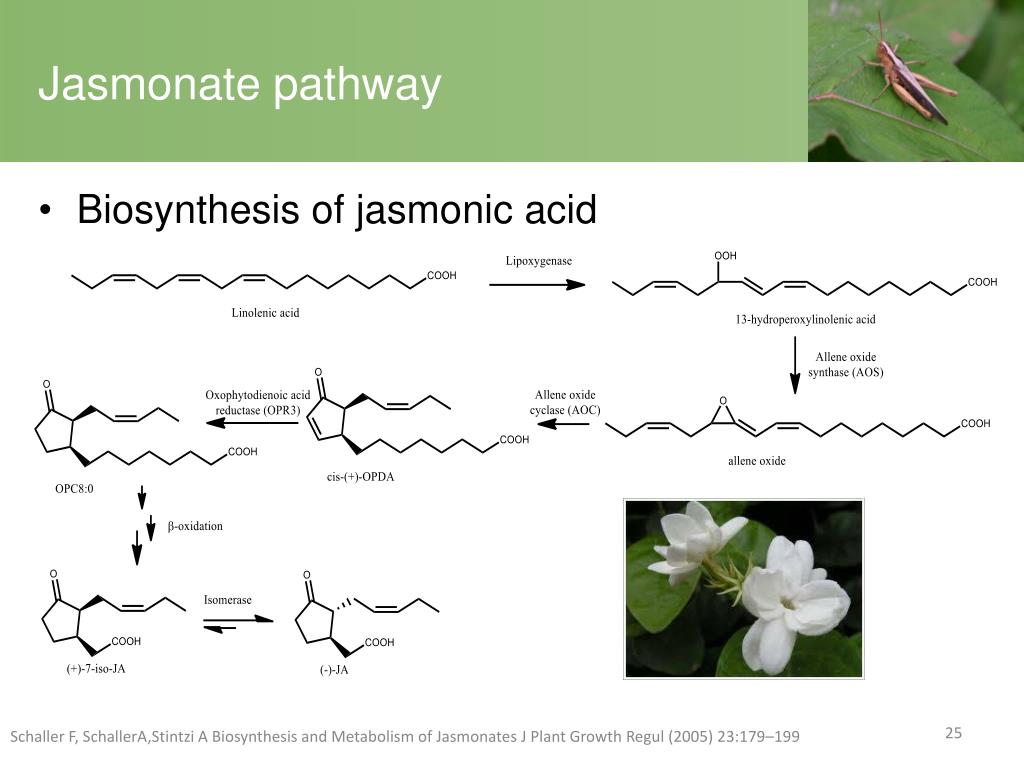 Jasmonate pathway

• Biosynthesis of jasmonic acid

COOH

Linolenic acid

Lipoxygenase

OOH

COOH

13-hydroperoxylinolenic acid

Allene oxide synthase (AOS)

O

COOH

allene oxide

Allene oxide cyclase (AOC)

O

COOH

cis-(+)-OPDA

Oxophytodienoic acid reductase (OPR3)

O

COOH

OPC8:0

β-oxidation

O

COOH

(+)-7-iso-JA

Isomerase

O

COOH

(-)-JA

Schaller F, SchallerA,Stintzi A Biosynthesis and Metabolism of Jasmonates J Plant Growth Regul (2005) 23:179–199

25